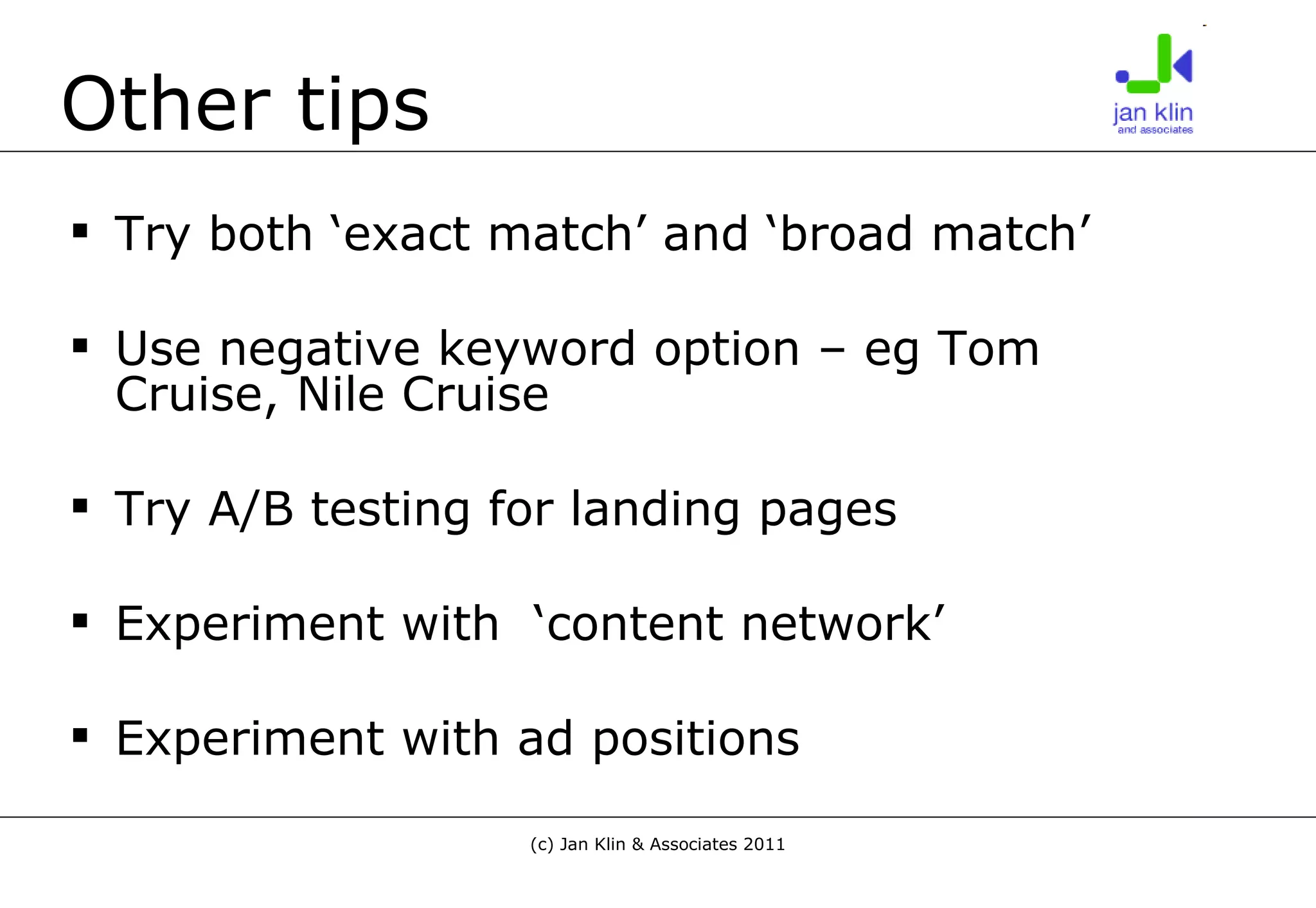 Other tips

jan klin
and associates

▪ Try both ‘exact match’ and ‘broad match’

▪ Use negative keyword option – eg Tom Cruise, Nile Cruise

▪ Try A/B testing for landing pages

▪ Experiment with ‘content network’

▪ Experiment with ad positions

(c) Jan Klin & Associates 2011